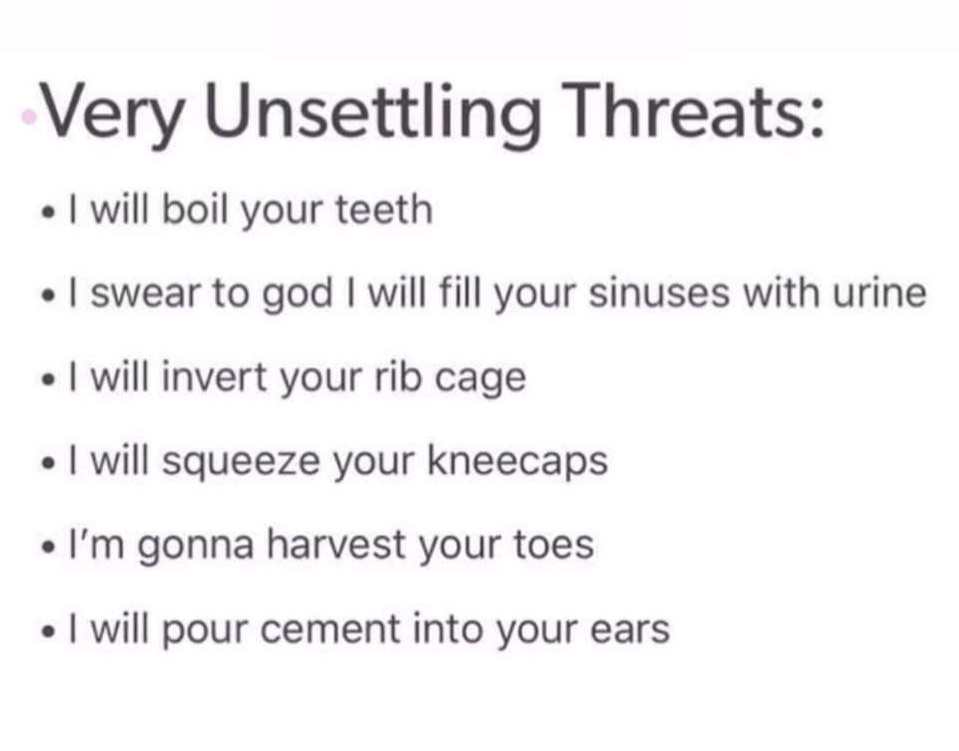 Very Unsettling Threats:

• I will boil your teeth

• I swear to god I will fill your sinuses with urine

• I will invert your rib cage

• I will squeeze your kneecaps

• I'm gonna harvest your toes

• I will pour cement into your ears